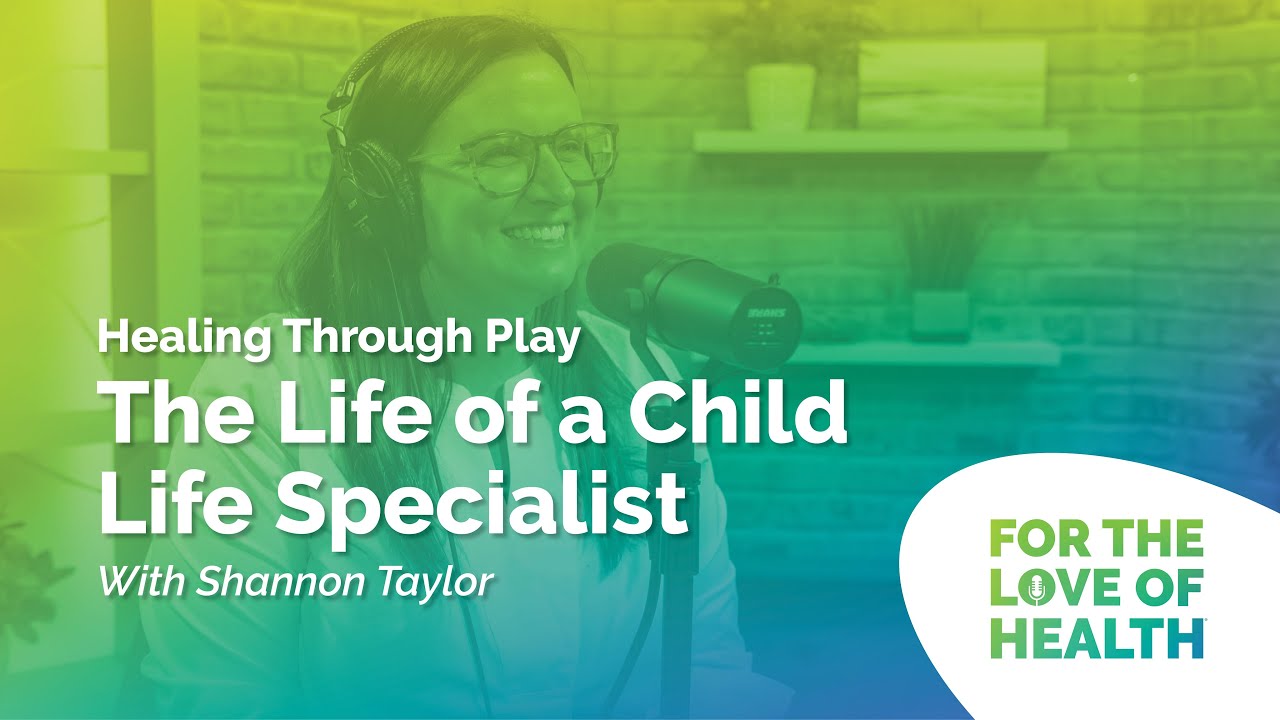 Healing Through Play
The Life of a Child Life Specialist
With Shannon Taylor

FOR THE LOVE OF HEALTH